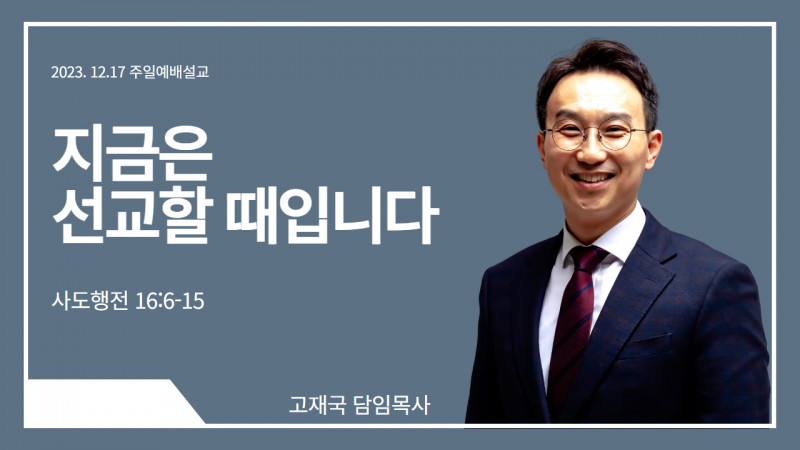 2023. 12.17 주일예배설교

지금은
선교할 때입니다

사도행전 16:6-15

고재국 담임목사